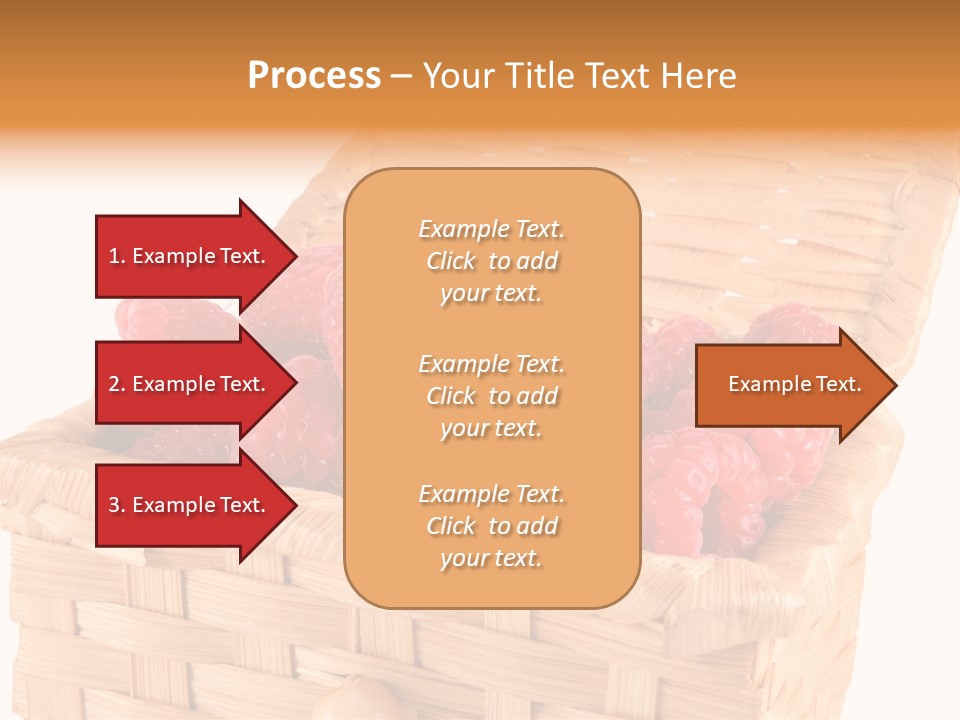 Process – Your Title Text Here

1. Example Text.

2. Example Text.

3. Example Text.

Example Text. Click to add your text.

Example Text. Click to add your text.

Example Text. Click to add your text.

Example Text.